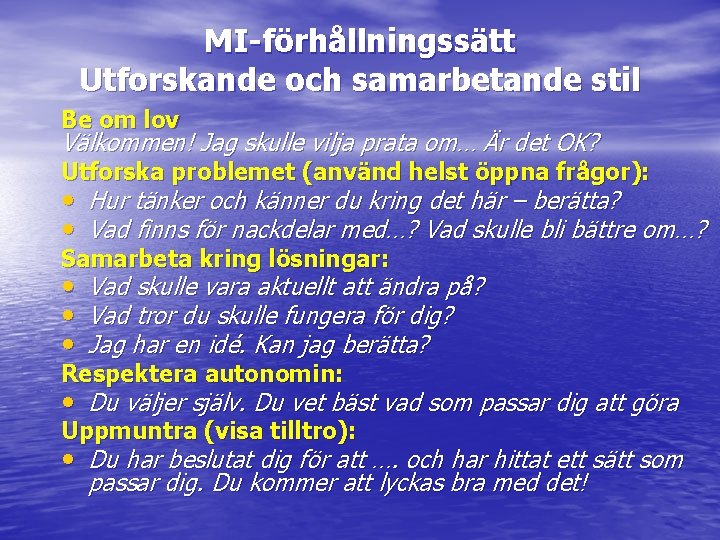 MI-förhållningssätt
Utforskande och samarbetande stil

Be om lov
Välkommen! Jag skulle vilja prata om… Är det OK?

Utforska problemet (använd helst öppna frågor):
• Hur tänker och känner du kring det här – berätta?
• Vad finns för nackdelar med…? Vad skulle bli bättre om…?

Samarbeta kring lösningar:
• Vad skulle vara aktuellt att ändra på?
• Vad tror du skulle fungera för dig?
• Jag har en idé. Kan jag berätta?

Respektera autonomin:
• Du väljer själv. Du vet bäst vad som passar dig att göra

Uppmuntra (visa tilltro):
• Du har beslutat dig för att …. och har hittat ett sätt som passar dig. Du kommer att lyckas bra med det!